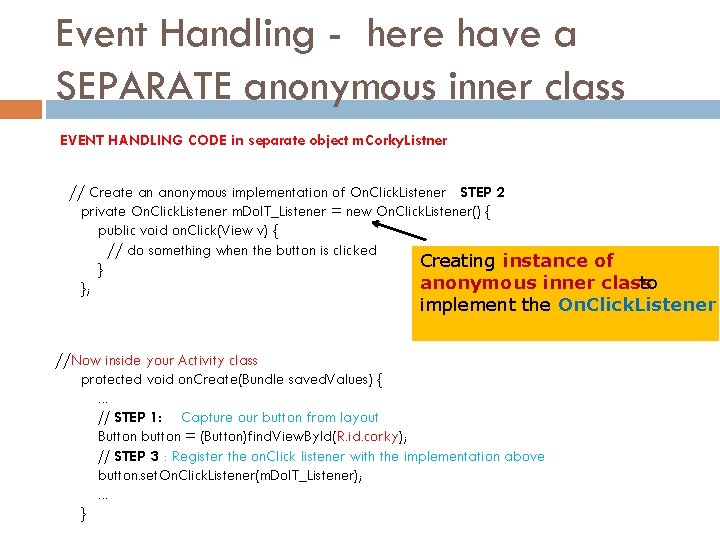 Event Handling - here have a SEPARATE anonymous inner class

EVENT HANDLING CODE in separate object mCorkyListner

// Create an anonymous implementation of OnClickListener STEP 2
private OnClickListener mDoIT_Listener = new OnClickListener() {
public void onClick(View v) {
// do something when the button is clicked
}
};

Creating instance of anonymous inner class to implement the OnClickListener

//Now inside your Activity class
protected void onCreate(Bundle savedValues) {
...
// STEP 1: Capture our button from layout
Button button = (Button)findViewById(R.id.corky);
// STEP 3 : Register the onClick listener with the implementation above
button.setOnClickListener(mDoIT_Listener);
...
}